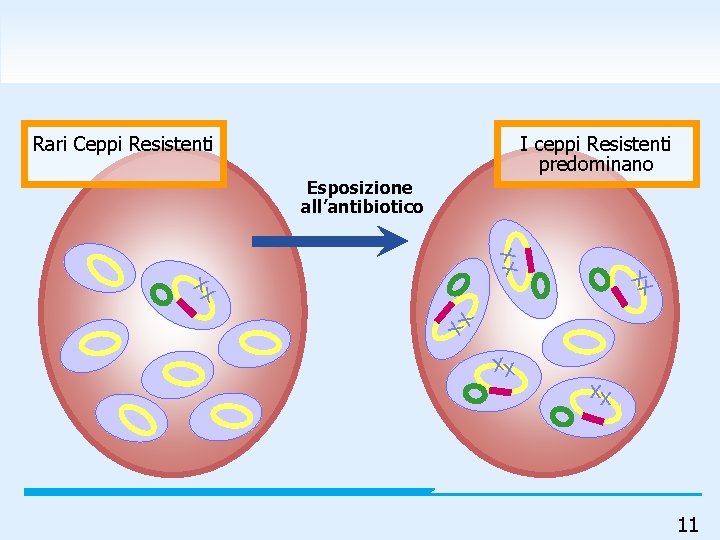 Rari Ceppi Resistenti

Esposizione all'antibiotico

I ceppi Resistenti predominano

11